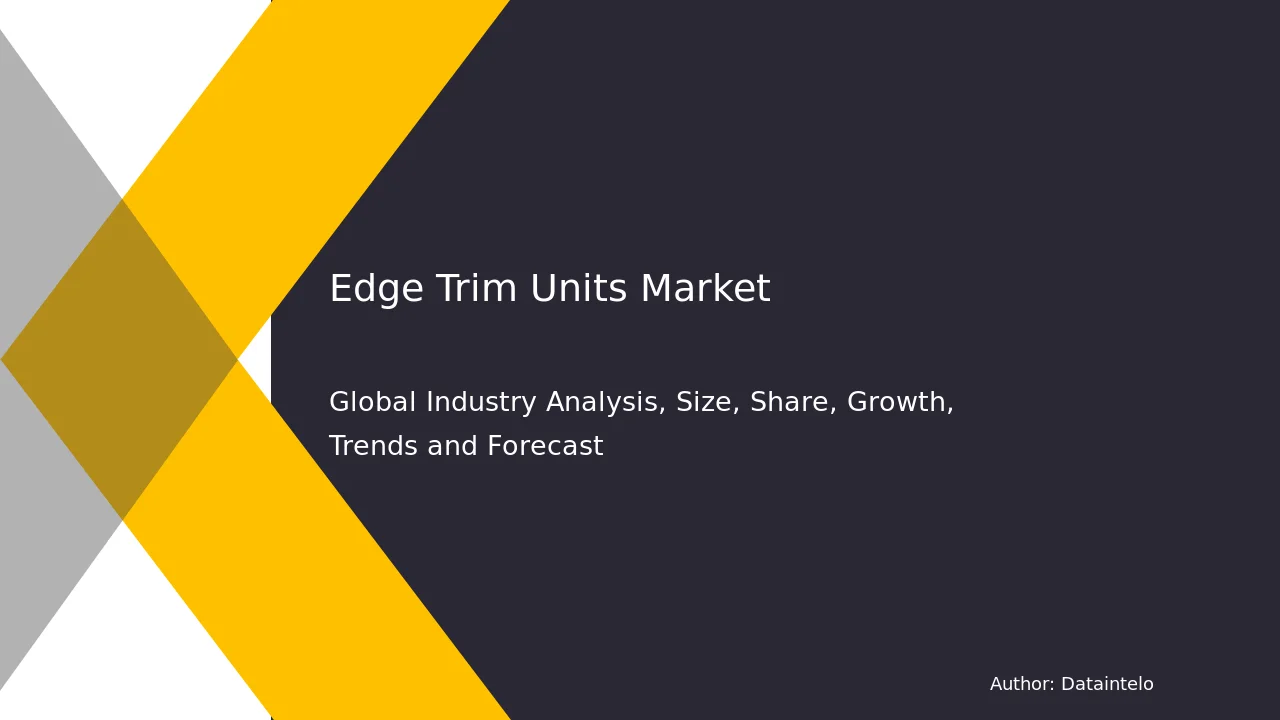 Edge Trim Units Market

Global Industry Analysis, Size, Share, Growth, Trends and Forecast

Author: Dataintelo